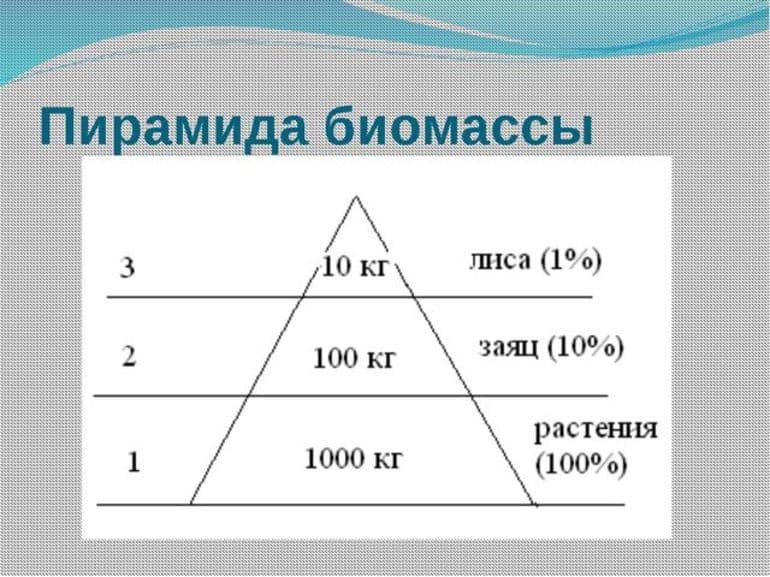 Пирамида биомассы

3 10 кг лиса (1%)

2 100 кг заяц (10%)

1 1000 кг растения (100%)